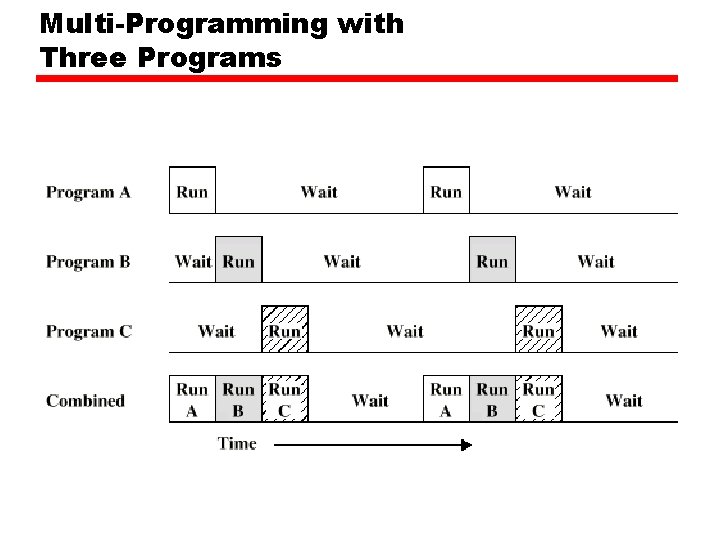 Multi-Programming with Three Programs

Program A Run Wait Run Wait

Program B Wait Run Wait Run Wait

Program C Wait Run Wait Run Wait

Combined Run A Run B Run C Wait Run A Run B Run C Wait

Time